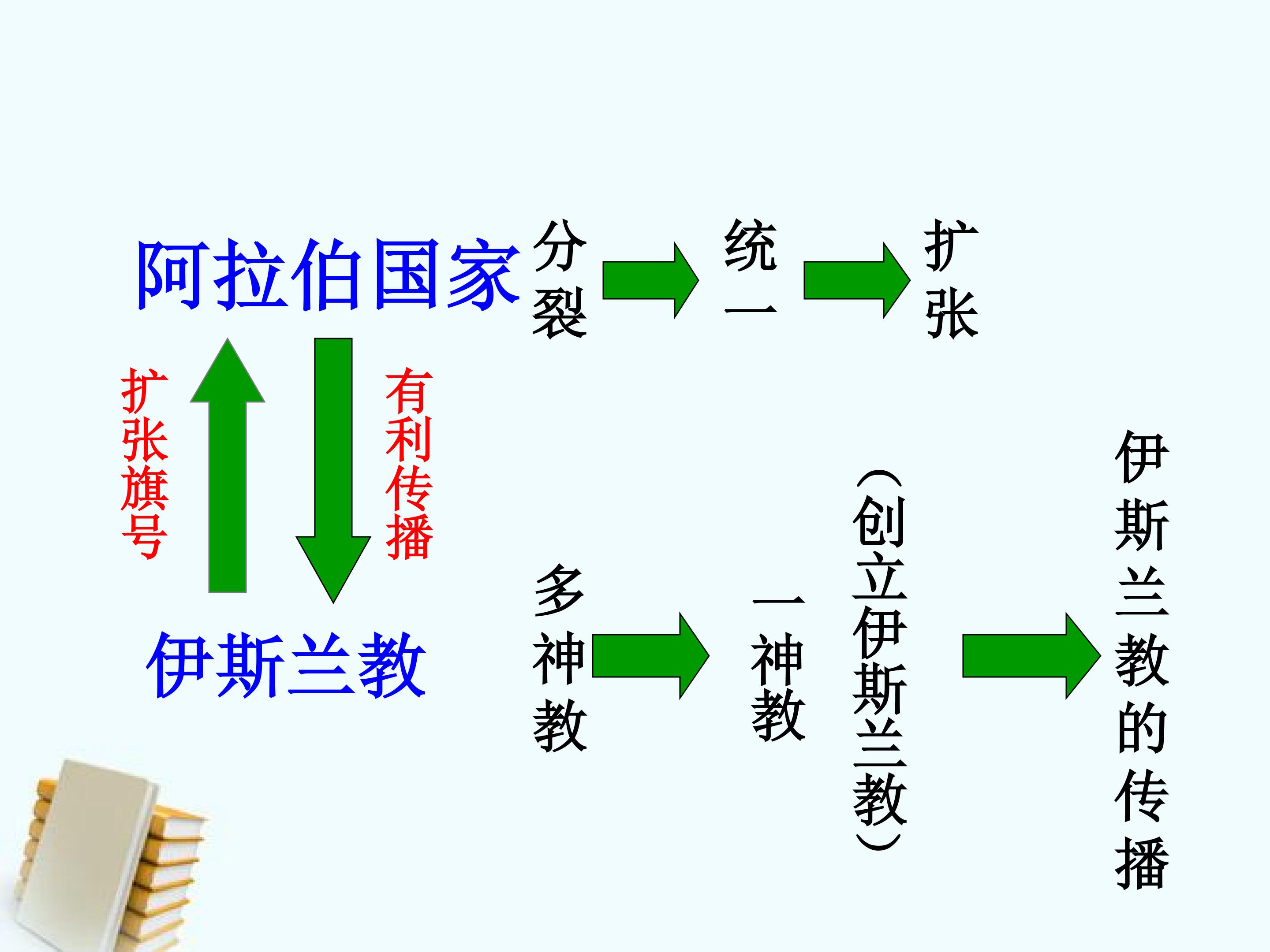 阿拉伯国家

分裂

统一

扩张

扩张旗号

有利传播

伊斯兰教

多神教

一神教

(创立伊斯兰教)

伊斯兰教的传播